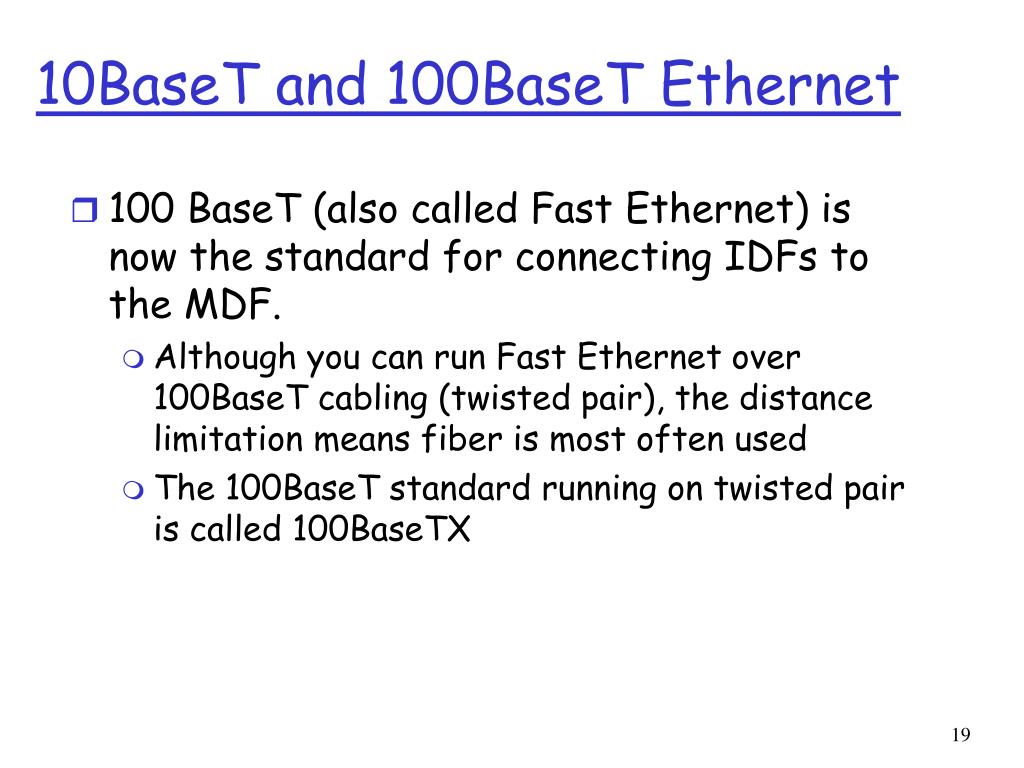 10BaseT and 100BaseT Ethernet

100 BaseT (also called Fast Ethernet) is now the standard for connecting IDFs to the MDF.

Although you can run Fast Ethernet over 100BaseT cabling (twisted pair), the distance limitation means fiber is most often used

The 100BaseT standard running on twisted pair is called 100BaseTX

19